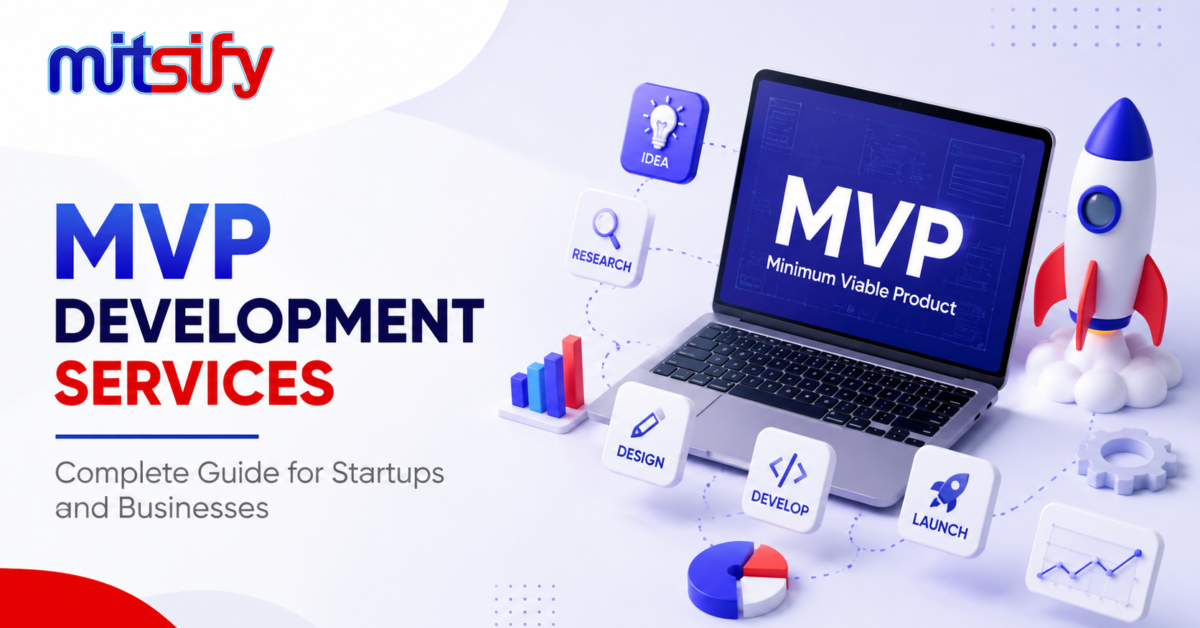 mitsify

MVP DEVELOPMENT SERVICES

Complete Guide for Startups and Businesses

IDEA

RESEARCH

MVP

Minimum Viable Product

DESIGN

DEVELOP

LAUNCH